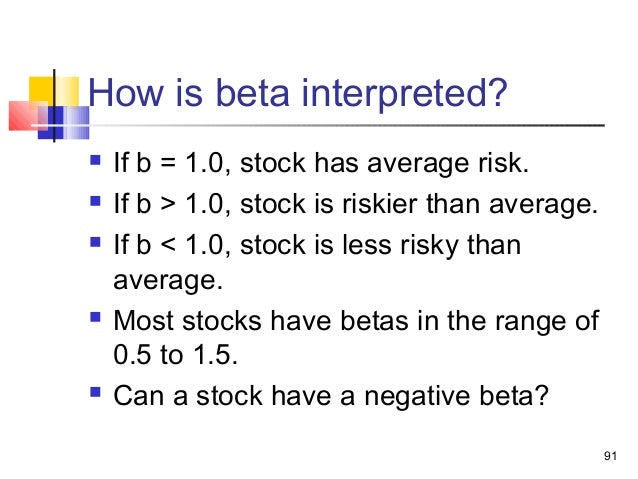 How is beta interpreted?

- If b = 1.0, stock has average risk.
- If b > 1.0, stock is riskier than average.
- If b < 1.0, stock is less risky than average.
- Most stocks have betas in the range of 0.5 to 1.5.
- Can a stock have a negative beta?

91